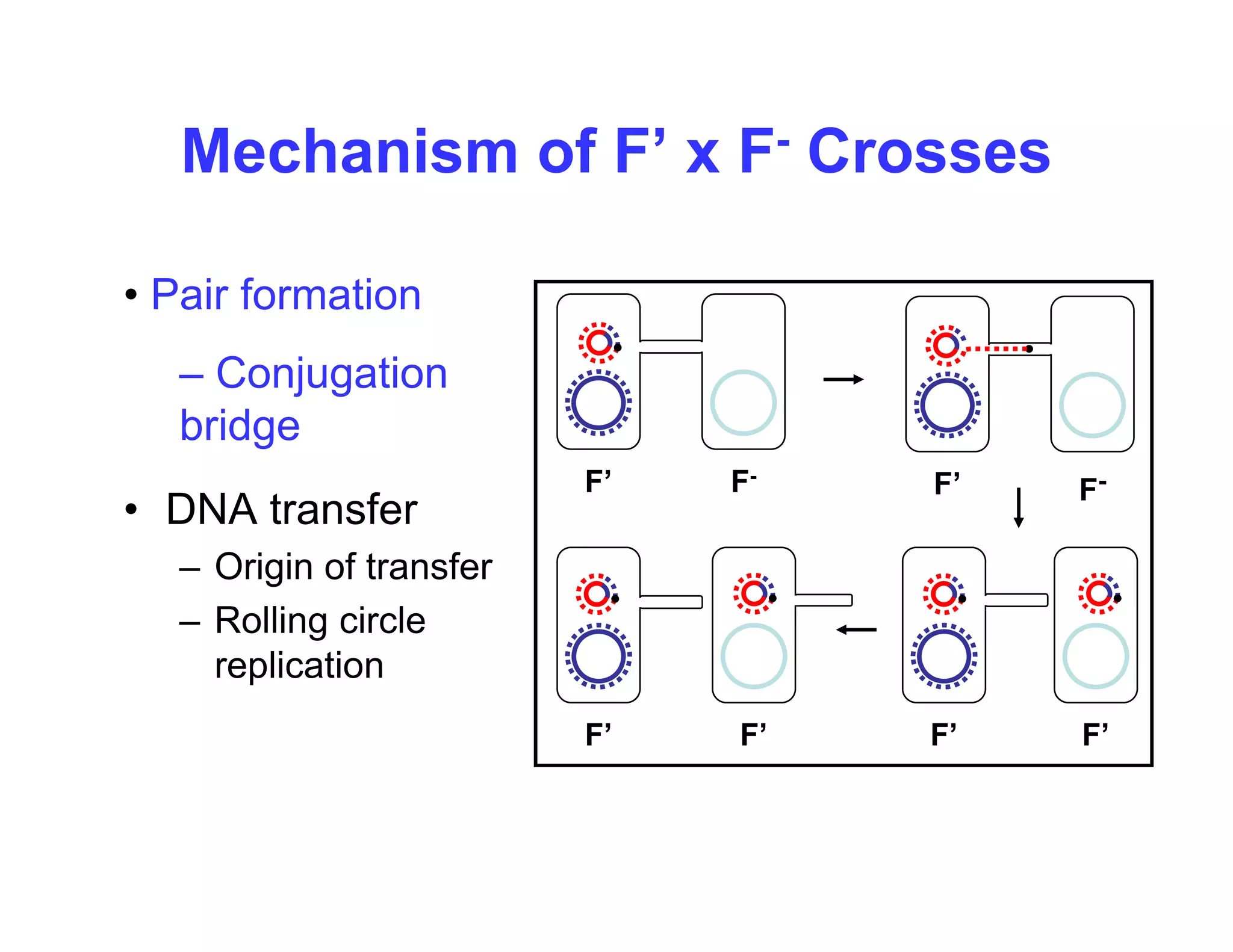 Mechanism of F' x F$^-$ Crosses

• Pair formation

– Conjugation bridge

• DNA transfer

– Origin of transfer

– Rolling circle replication

F'

F$^-$

F'

F$^-$

F'

F'

F'

F'